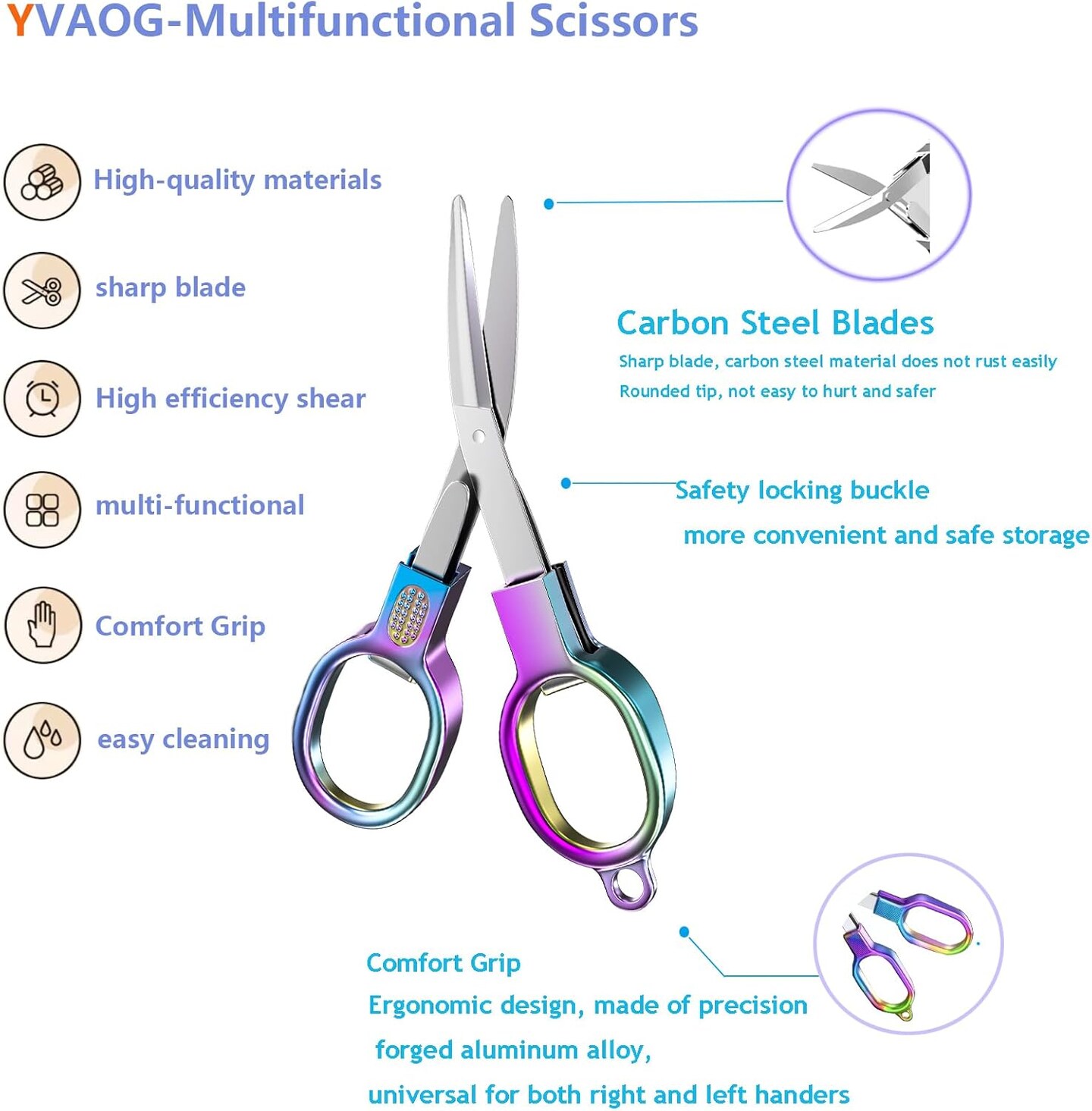 YVAOG-Multifunctional Scissors

High-quality materials

sharp blade

High efficiency shear

multi-functional

Comfort Grip

easy cleaning

Carbon Steel Blades

Sharp blade, carbon steel material does not rust easily

Rounded tip, not easy to hurt and safer

Safety locking buckle

more convenient and safe storage

Comfort Grip

Ergonomic design, made of precision forged aluminum alloy,

universal for both right and left handers